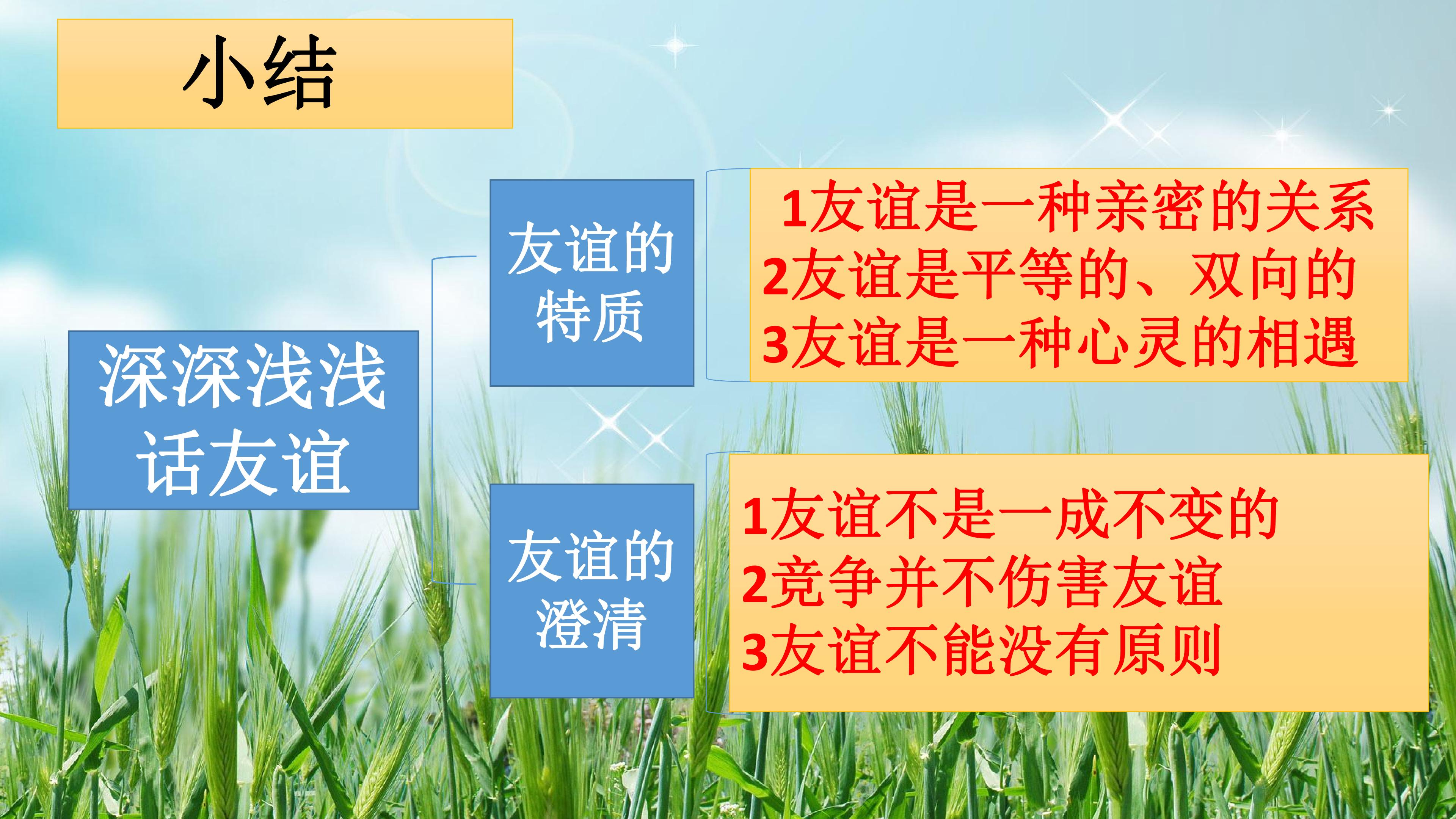 小结

深深浅浅话友谊

友谊的特质

1友谊是一种亲密的关系
2友谊是平等的、双向的
3友谊是一种心灵的相遇

友谊的澄清

1友谊不是一成不变的
2竞争并不伤害友谊
3友谊不能没有原则